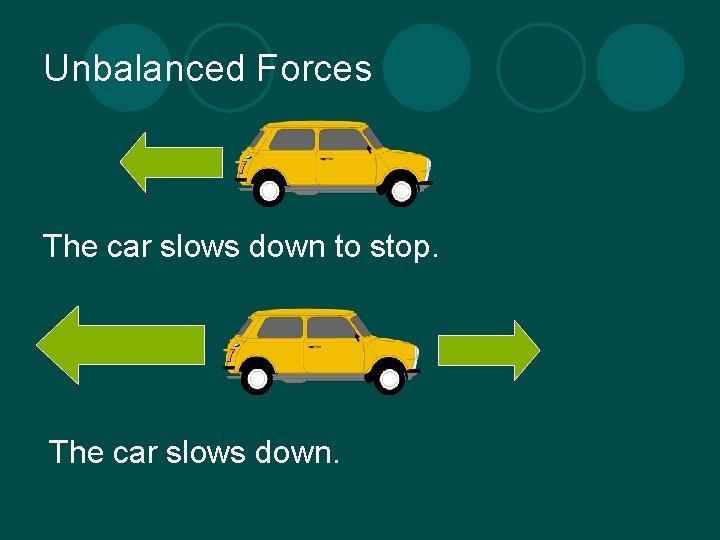 Unbalanced Forces

The car slows down to stop.

The car slows down.